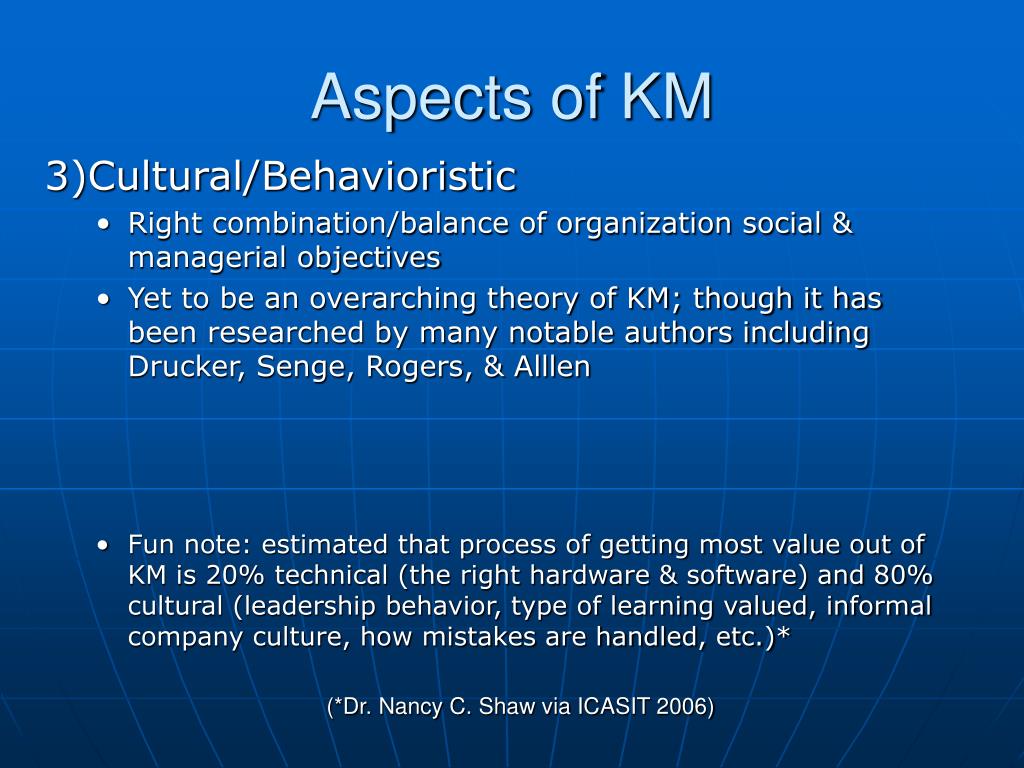 Aspects of KM

3)Cultural/Behavioristic

• Right combination/balance of organization social & managerial objectives
• Yet to be an overarching theory of KM; though it has been researched by many notable authors including Drucker, Senge, Rogers, & Alllen

• Fun note: estimated that process of getting most value out of KM is 20% technical (the right hardware & software) and 80% cultural (leadership behavior, type of learning valued, informal company culture, how mistakes are handled, etc.)*

(*Dr. Nancy C. Shaw via ICASIT 2006)